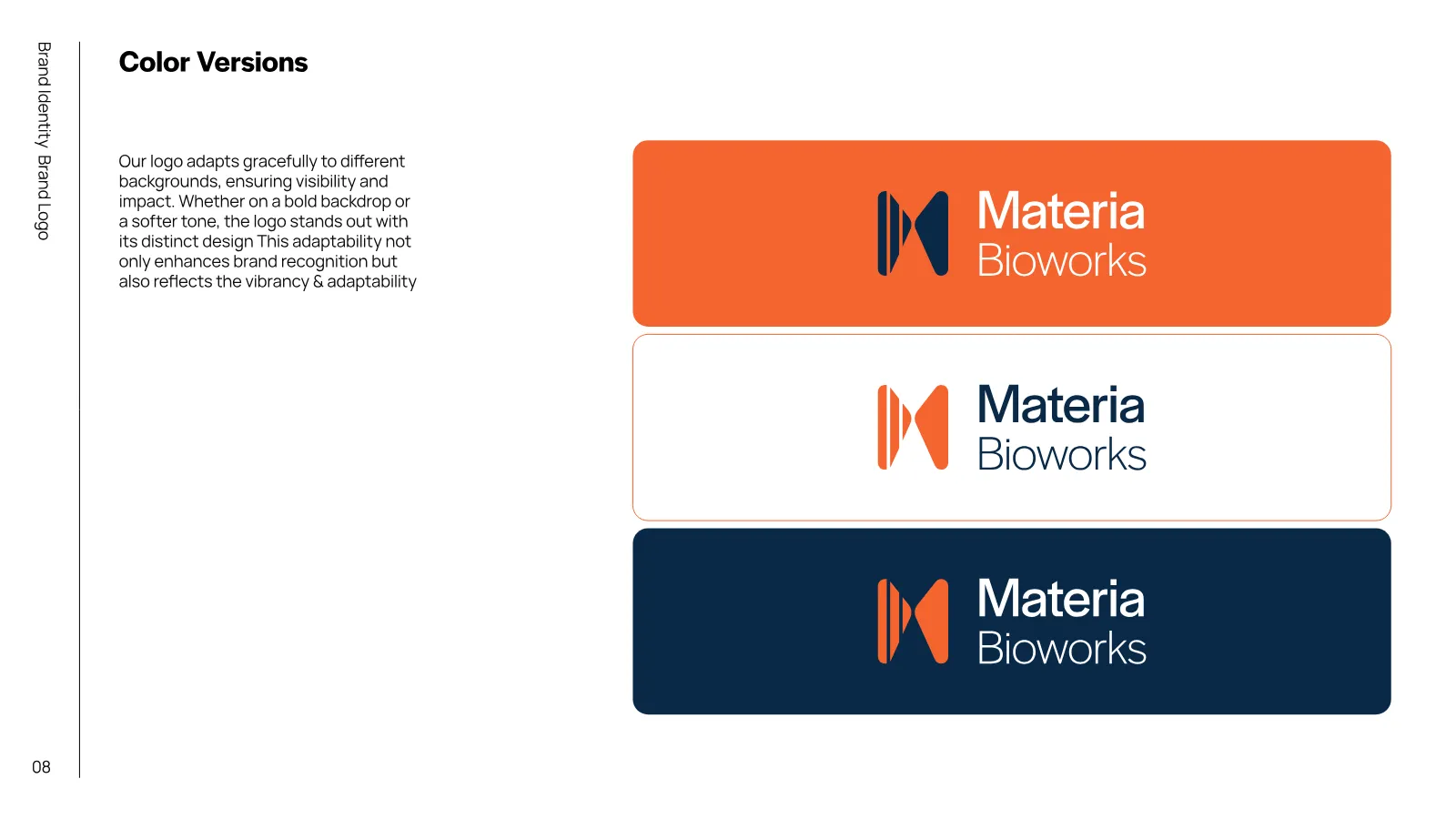 Brand Identity Brand Logo

Color Versions

Our logo adapts gracefully to different backgrounds, ensuring visibility and impact. Whether on a bold backdrop or a softer tone, the logo stands out with its distinct design This adaptability not only enhances brand recognition but also reflects the vibrancy & adaptability

Materia Bioworks

Materia Bioworks

Materia Bioworks

08